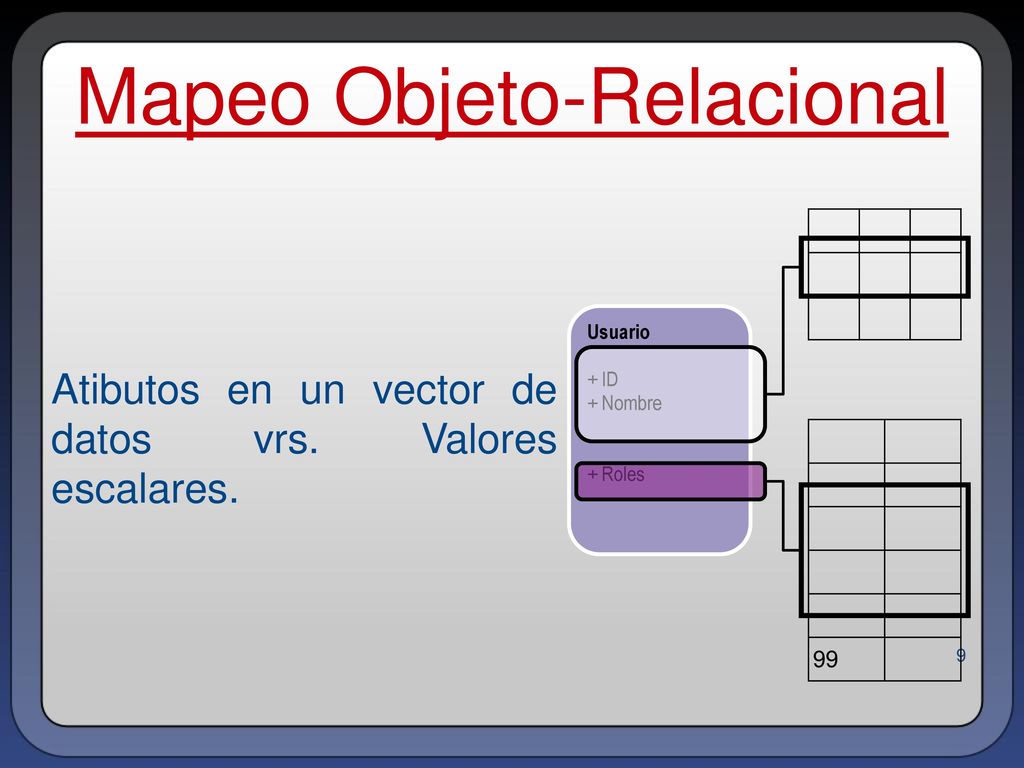 Mapeo Objeto-Relacional

Atibutos en un vector de datos vrs. Valores escalares.

Usuario

+ ID
+ Nombre

+ Roles

99

9